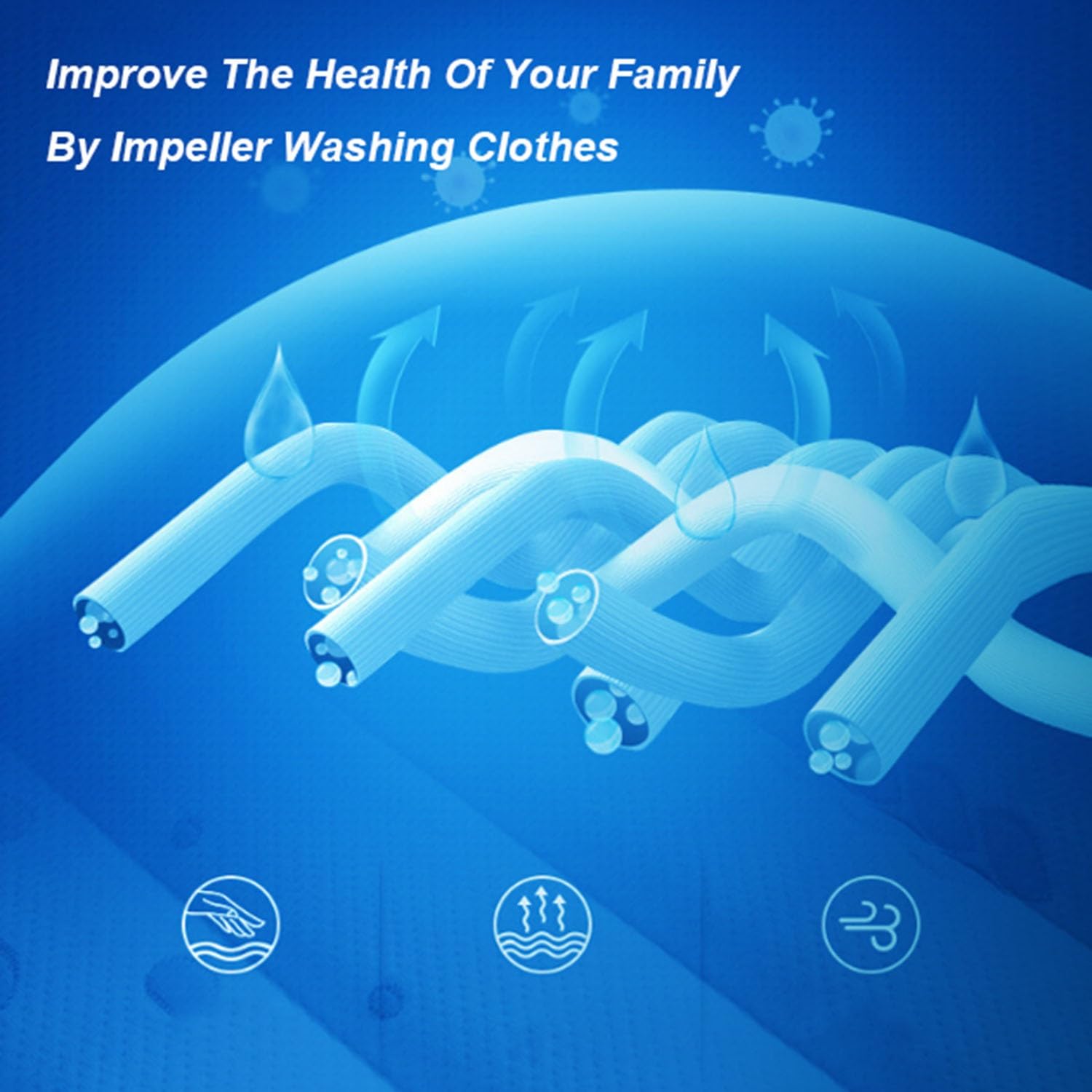 Improve The Health Of Your Family
By Impeller Washing Clothes